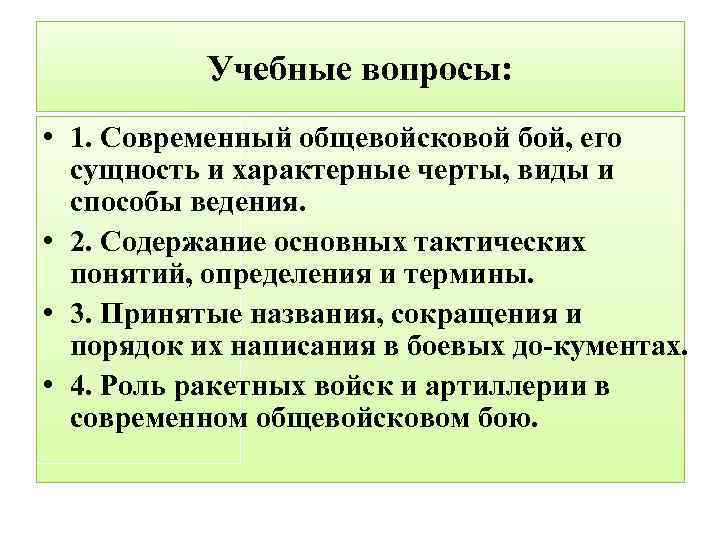 Учебные вопросы:

• 1. Современный общевойсковой бой, его сущность и характерные черты, виды и способы ведения.
• 2. Содержание основных тактических понятий, определения и термины.
• 3. Принятые названия, сокращения и порядок их написания в боевых до-кументах.
• 4. Роль ракетных войск и артиллерии в современном общевойсковом бою.